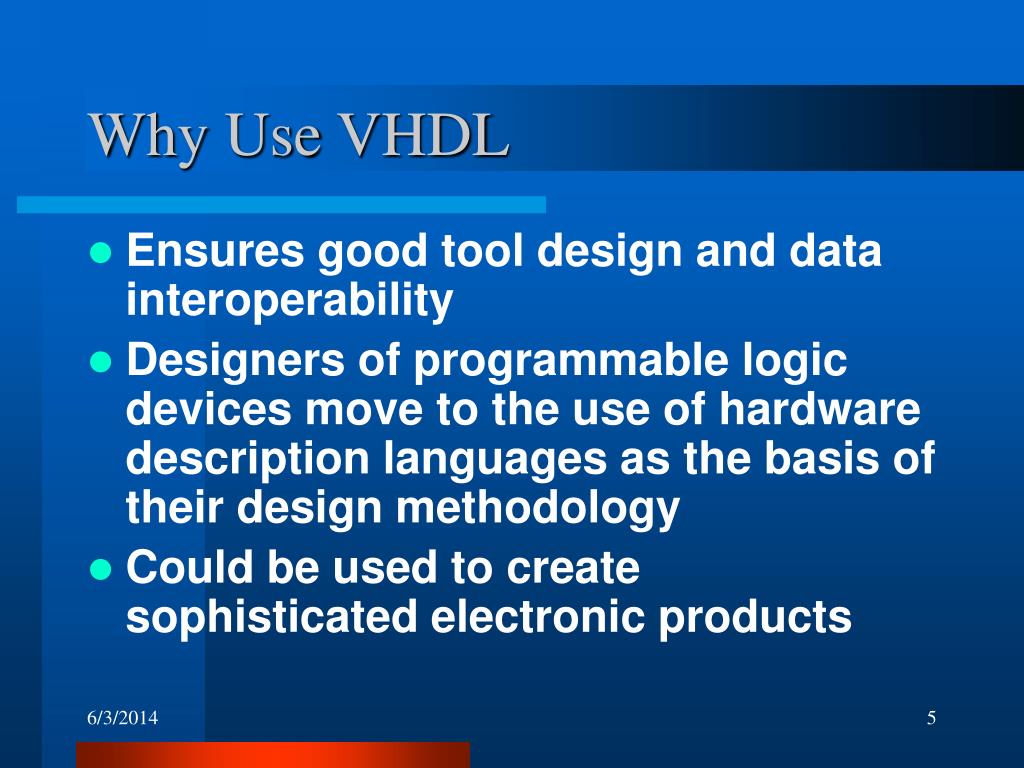 Why Use VHDL

- Ensures good tool design and data interoperability
- Designers of programmable logic devices move to the use of hardware description languages as the basis of their design methodology
- Could be used to create sophisticated electronic products

6/3/2014

5